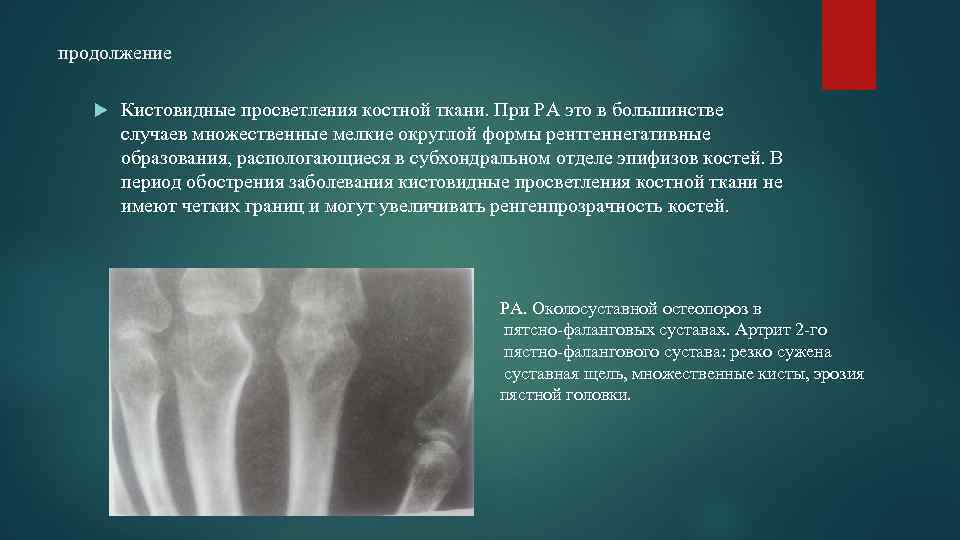 продолжение

Кистовидные просветления костной ткани. При РА это в большинстве случаев множественные мелкие округлой формы рентгеннегативные образования, распологающиеся в субхондральном отделе эпифизов костей. В период обострения заболевания кистовидные просветления костной ткани не имеют четких границ и могут увеличивать ренгенпрозрачность костей.

РА. Околосуставной остеопороз в пятсно-фаланговых суставах. Артрит 2-го пястно-фалангового сустава: резко сужена суставная щель, множественные кисты, эрозия пястной головки.